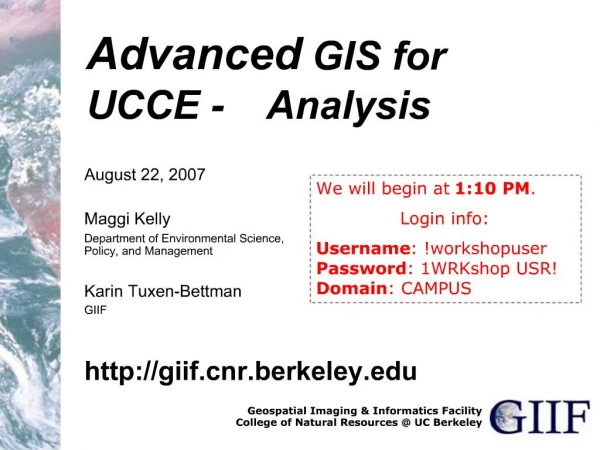 Advanced GIS for UCCE - Analysis

August 22, 2007

Maggi Kelly
Department of Environmental Science, Policy, and Management

Karin Tuxen-Bettman
GIIF

We will begin at 1:10 PM.

Login info:

Username: !workshopuser
Password: 1WRKshop USR!
Domain: CAMPUS

http://giif.cnr.berkeley.edu

Geospatial Imaging & Informatics Facility
College of Natural Resources @ UC Berkeley

GIIF